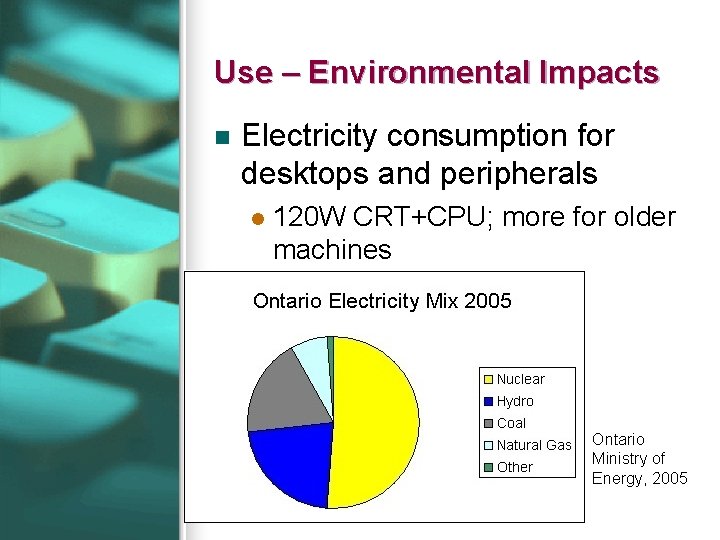 Use – Environmental Impacts

Electricity consumption for desktops and peripherals

120W CRT+CPU; more for older machines

Ontario Electricity Mix 2005

Nuclear
Hydro
Coal
Natural Gas
Other

Ontario Ministry of Energy, 2005